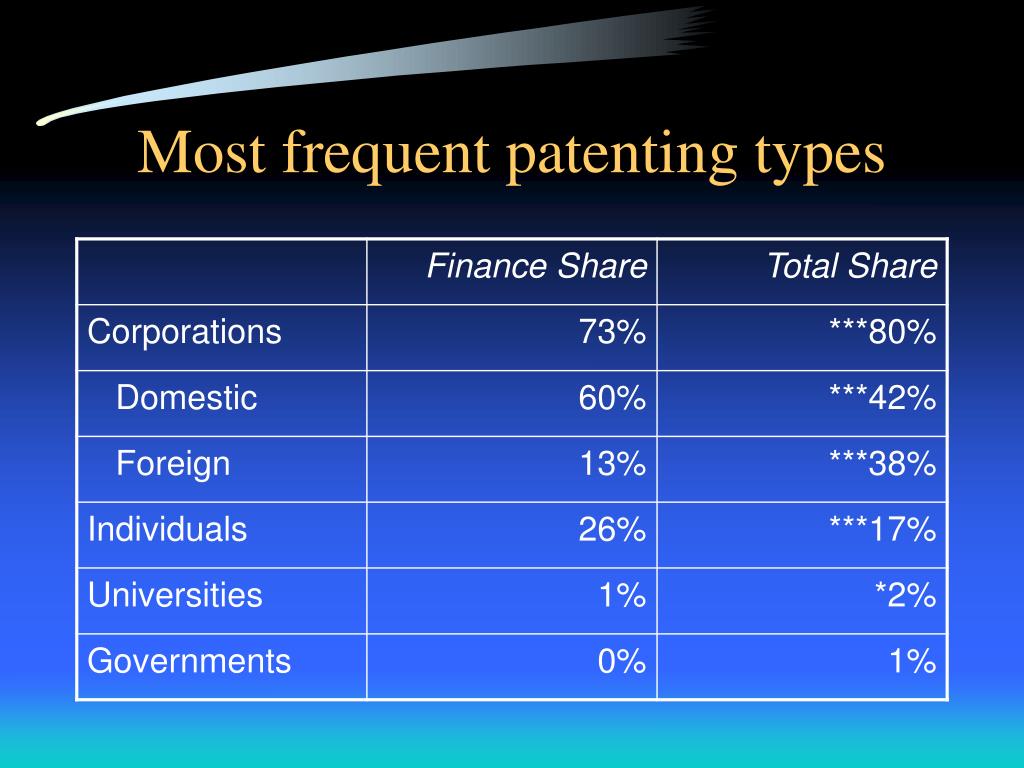 Most frequent patenting types

| | Finance Share | Total Share |
|---|---|---|
| Corporations | 73% | \*\*\*80% |
| Domestic | 60% | \*\*\*42% |
| Foreign | 13% | \*\*\*38% |
| Individuals | 26% | \*\*\*17% |
| Universities | 1% | \*2% |
| Governments | 0% | 1% |